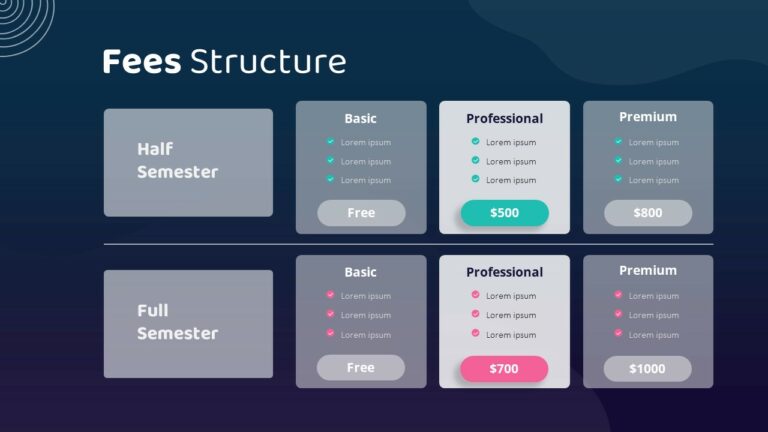 Fees Structure

Half Semester

Basic
Lorem ipsum
Lorem ipsum
Lorem ipsum
Free

Professional
Lorem ipsum
Lorem ipsum
Lorem ipsum
$500

Premium
Lorem ipsum
Lorem ipsum
Lorem ipsum
$800

Full Semester

Basic
Lorem ipsum
Lorem ipsum
Lorem ipsum
Free

Professional
Lorem ipsum
Lorem ipsum
Lorem ipsum
$700

Premium
Lorem ipsum
Lorem ipsum
Lorem ipsum
$1000